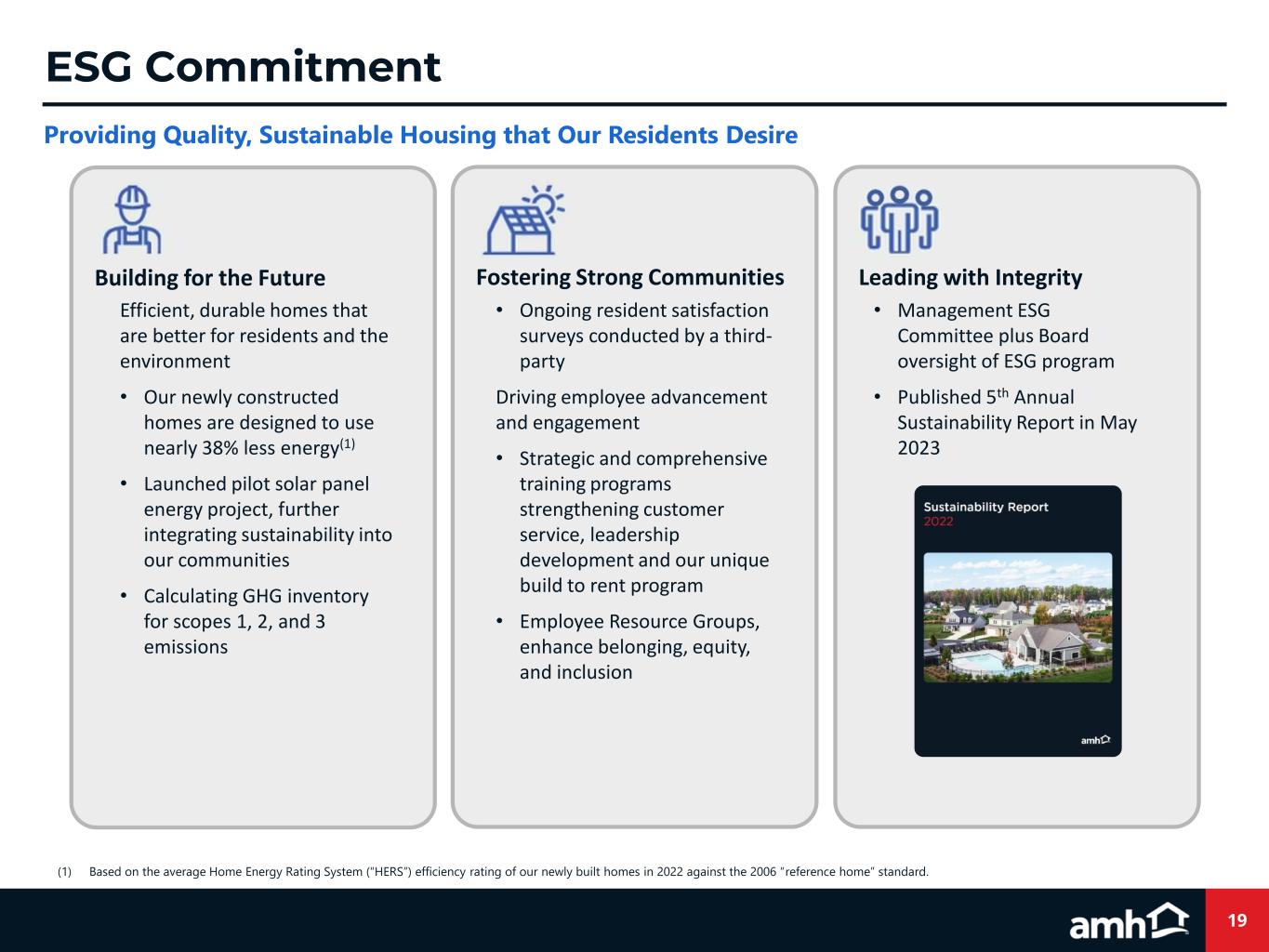 ESG Commitment

Providing Quality, Sustainable Housing that Our Residents Desire

Building for the Future

Efficient, durable homes that are better for residents and the environment

• Our newly constructed homes are designed to use nearly 38% less energy$^{(1)}$

• Launched pilot solar panel energy project, further integrating sustainability into our communities

• Calculating GHG inventory for scopes 1, 2, and 3 emissions

Fostering Strong Communities

• Ongoing resident satisfaction surveys conducted by a third-party

Driving employee advancement and engagement

• Strategic and comprehensive training programs strengthening customer service, leadership development and our unique build to rent program

• Employee Resource Groups, enhance belonging, equity, and inclusion

Leading with Integrity

• Management ESG Committee plus Board oversight of ESG program

• Published 5$^{th}$ Annual Sustainability Report in May 2023

Sustainability Report
2022

amh

(1) Based on the average Home Energy Rating System ("HERS") efficiency rating of our newly built homes in 2022 against the 2006 "reference home" standard.

amh

19